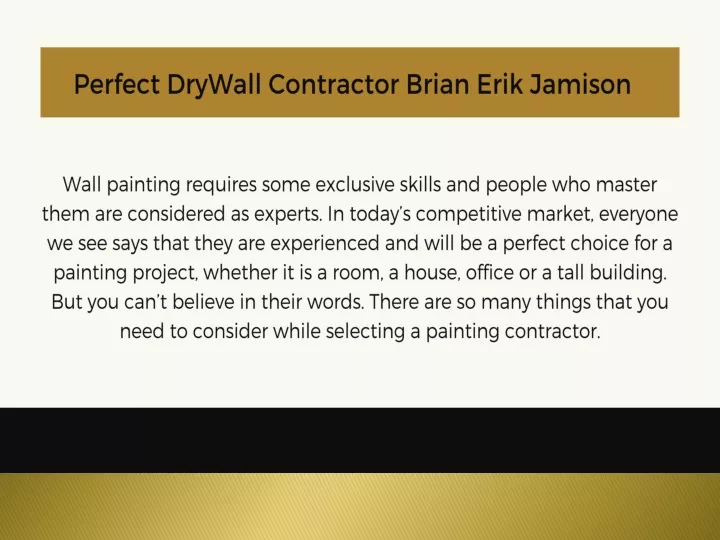 Perfect DryWall Contractor Brian Erik Jamison

Wall painting requires some exclusive skills and people who master them are considered as experts. In today's competitive market, everyone we see says that they are experienced and will be a perfect choice for a painting project, whether it is a room, a house, office or a tall building. But you can't believe in their words. There are so many things that you need to consider while selecting a painting contractor.